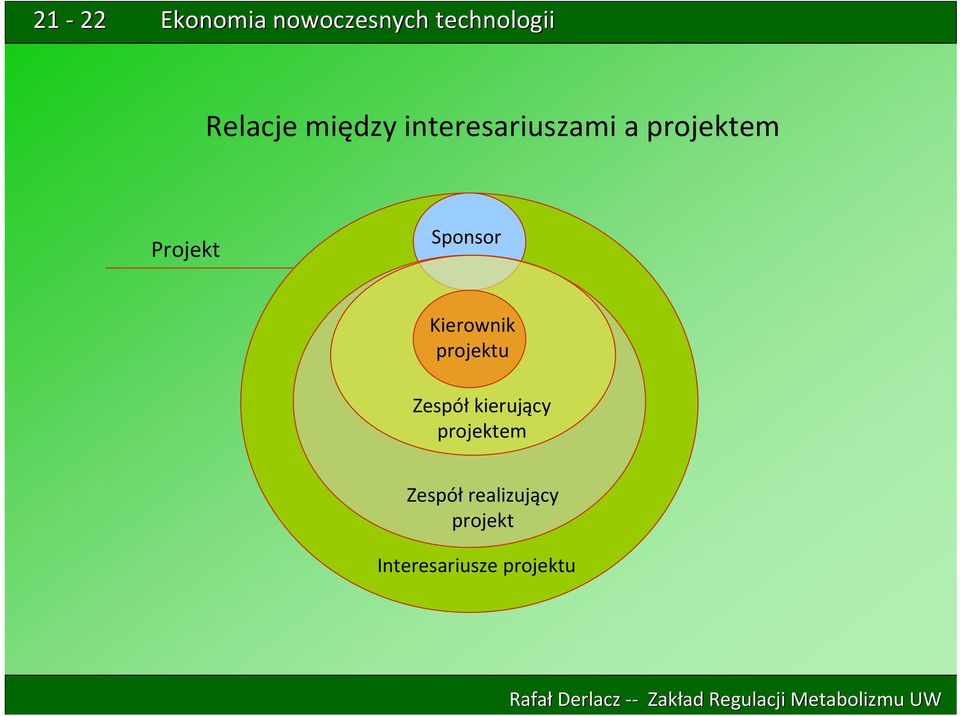 21 - 22 Ekonomia nowoczesnych technologii

Relacje między interesariuszami a projektem

Projekt

Sponsor

Kierownik projektu

Zespół kierujący projektem

Zespół realizujący projekt

Interesariusze projektu

Rafał Derlacz -- Zakład Regulacji Metabolizmu UW